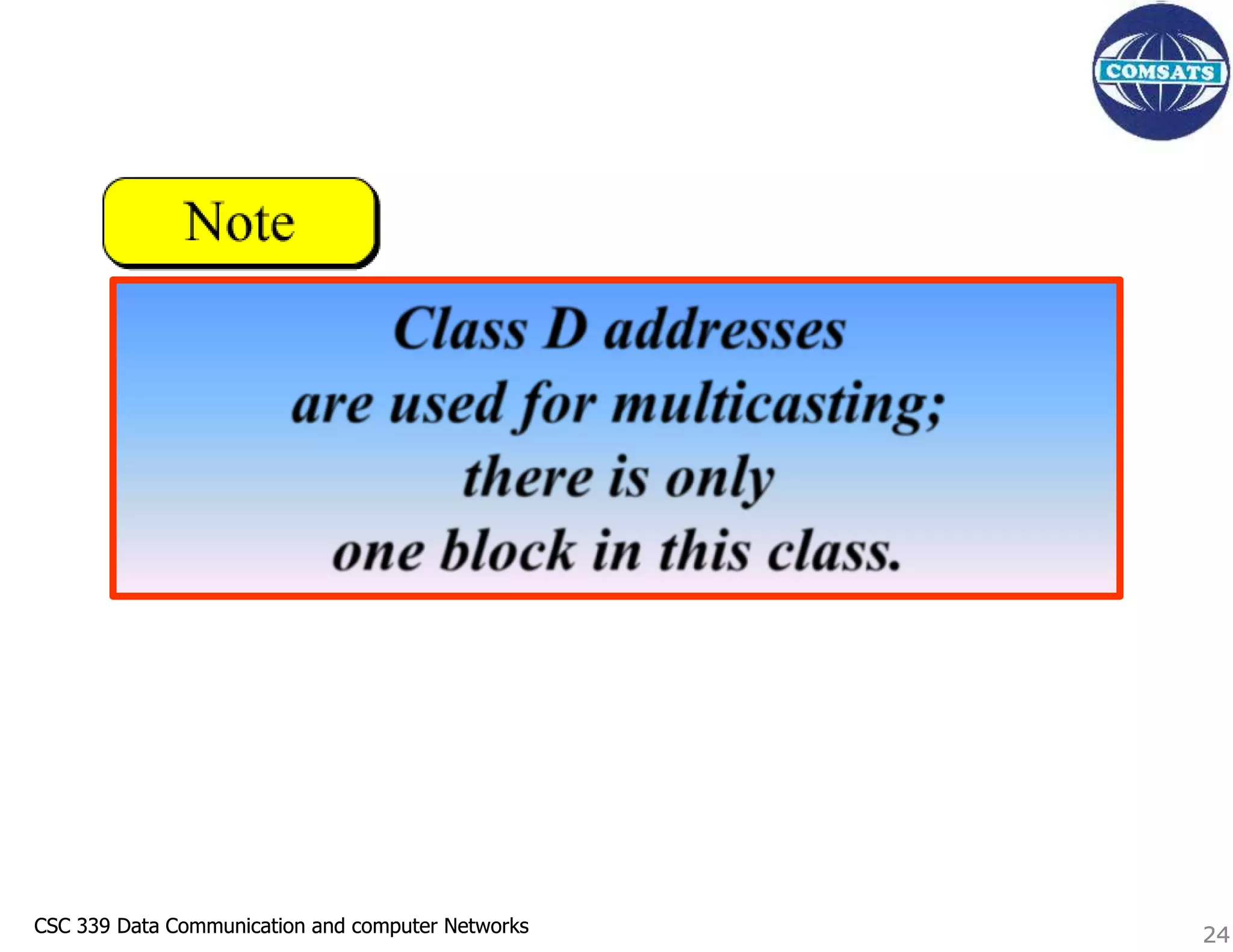 COMSATS

Note

Class D addresses are used for multicasting; there is only one block in this class.

CSC 339 Data Communication and computer Networks

24